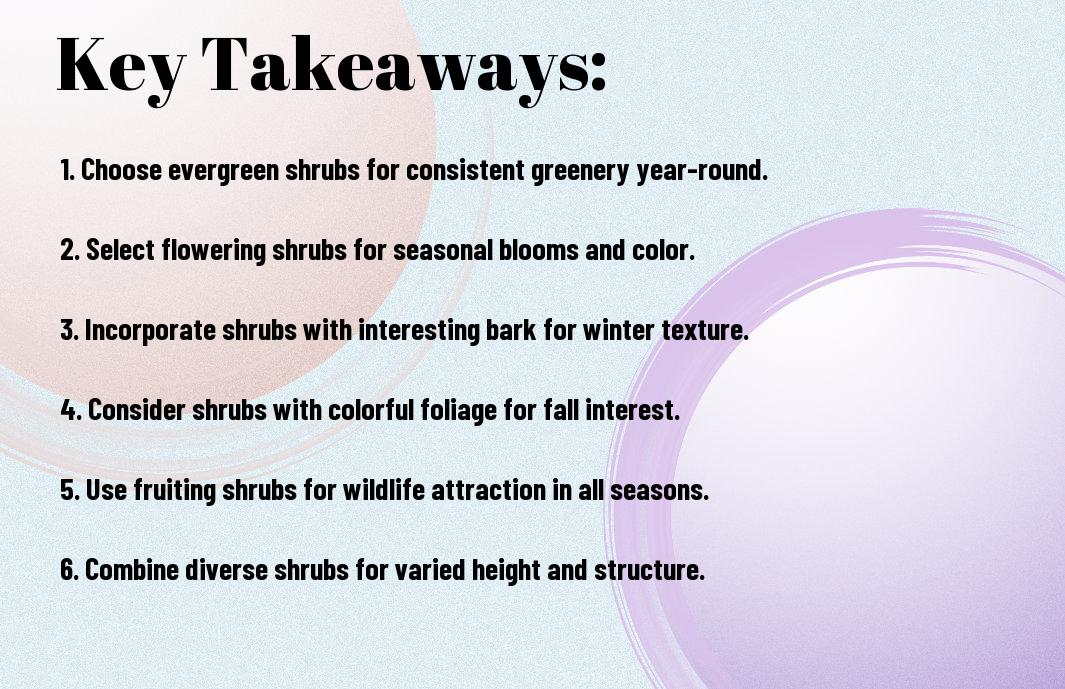 Key Takeaways:

1. Choose evergreen shrubs for consistent greenery year-round.

2. Select flowering shrubs for seasonal blooms and color.

3. Incorporate shrubs with interesting bark for winter texture.

4. Consider shrubs with colorful foliage for fall interest.

5. Use fruiting shrubs for wildlife attraction in all seasons.

6. Combine diverse shrubs for varied height and structure.